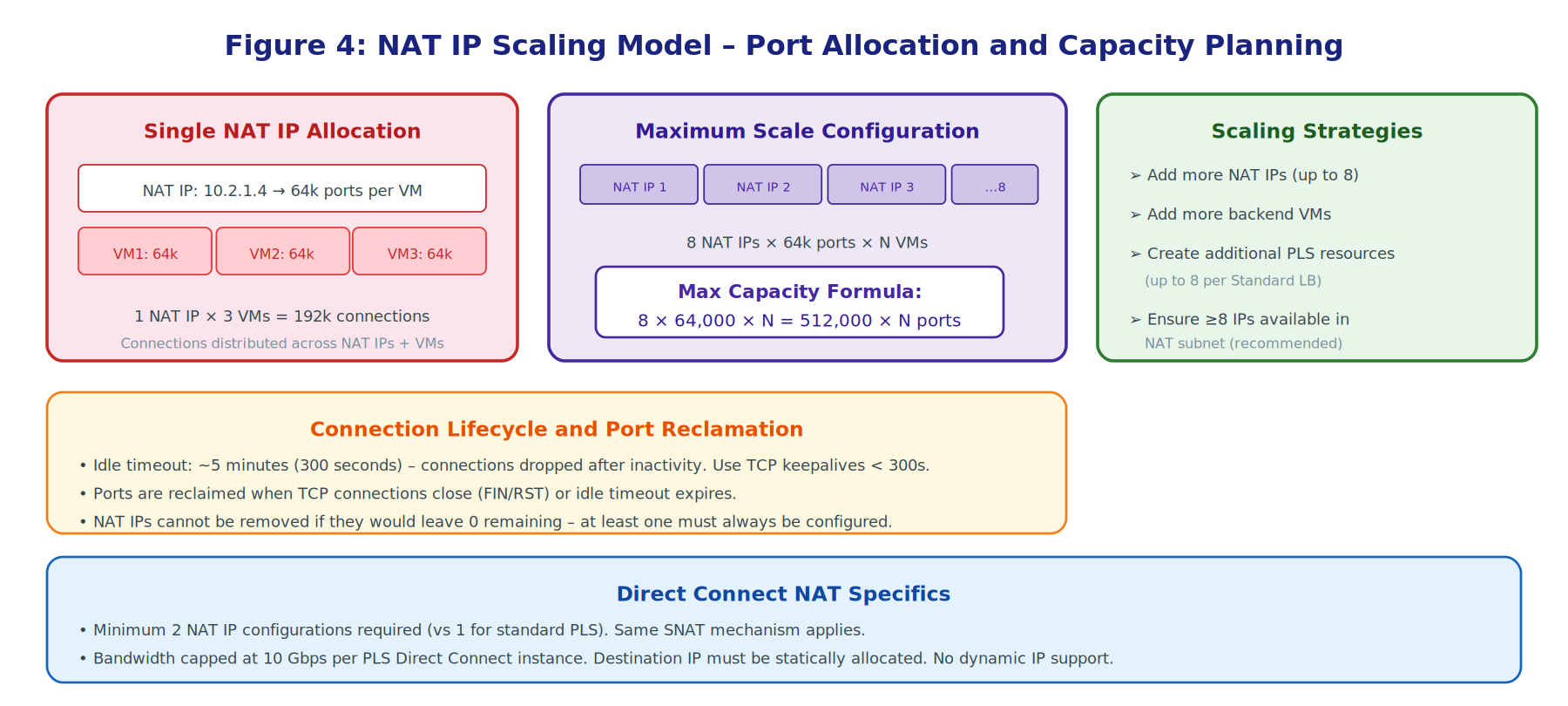 Figure 4: NAT IP Scaling Model – Port Allocation and Capacity Planning

Single NAT IP Allocation

NAT IP: 10.2.1.4 → 64k ports per VM

VM1: 64k
VM2: 64k
VM3: 64k

1 NAT IP × 3 VMs = 192k connections
Connections distributed across NAT IPs + VMs

Maximum Scale Configuration

NAT IP 1
NAT IP 2
NAT IP 3
...8

8 NAT IPs × 64k ports × N VMs

Max Capacity Formula:
8 × 64,000 × N = 512,000 × N ports

Scaling Strategies

➢ Add more NAT IPs (up to 8)

➢ Add more backend VMs

➢ Create additional PLS resources
(up to 8 per Standard LB)

➢ Ensure ≥8 IPs available in
NAT subnet (recommended)

Connection Lifecycle and Port Reclamation

• Idle timeout: ~5 minutes (300 seconds) – connections dropped after inactivity. Use TCP keepalives < 300s.
• Ports are reclaimed when TCP connections close (FIN/RST) or idle timeout expires.
• NAT IPs cannot be removed if they would leave 0 remaining – at least one must always be configured.

Direct Connect NAT Specifics

• Minimum 2 NAT IP configurations required (vs 1 for standard PLS). Same SNAT mechanism applies.
• Bandwidth capped at 10 Gbps per PLS Direct Connect instance. Destination IP must be statically allocated. No dynamic IP support.